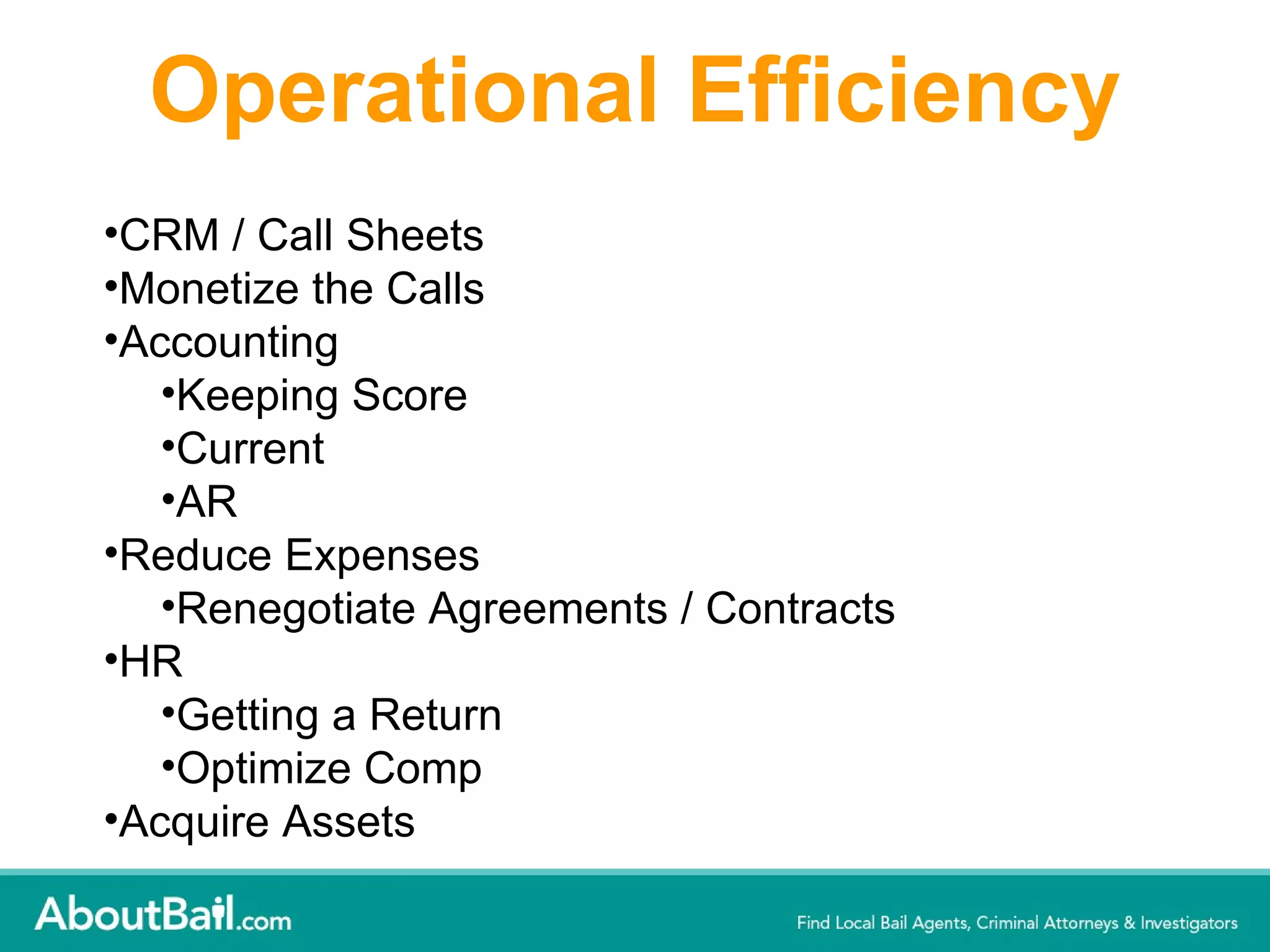 Operational Efficiency

•CRM / Call Sheets
•Monetize the Calls
•Accounting
•Keeping Score
•Current
•AR
•Reduce Expenses
•Renegotiate Agreements / Contracts
•HR
•Getting a Return
•Optimize Comp
•Acquire Assets

AboutBail.com

Find Local Bail Agents, Criminal Attorneys & Investigators